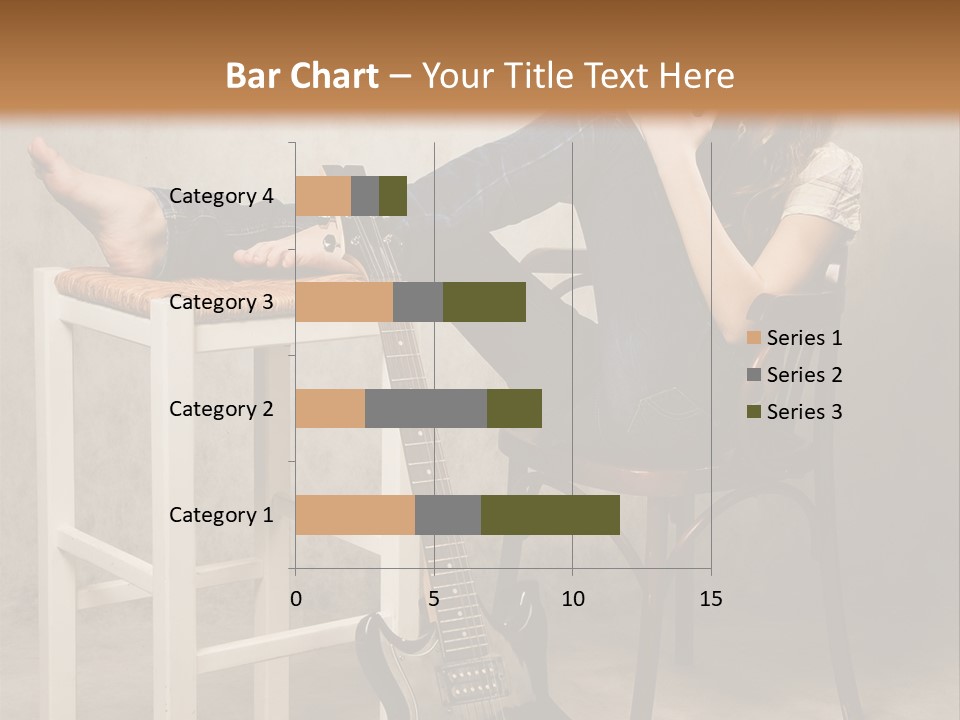 Bar Chart – Your Title Text Here

Category 4
Category 3
Category 2
Category 1

0
5
10
15

Series 1
Series 2
Series 3